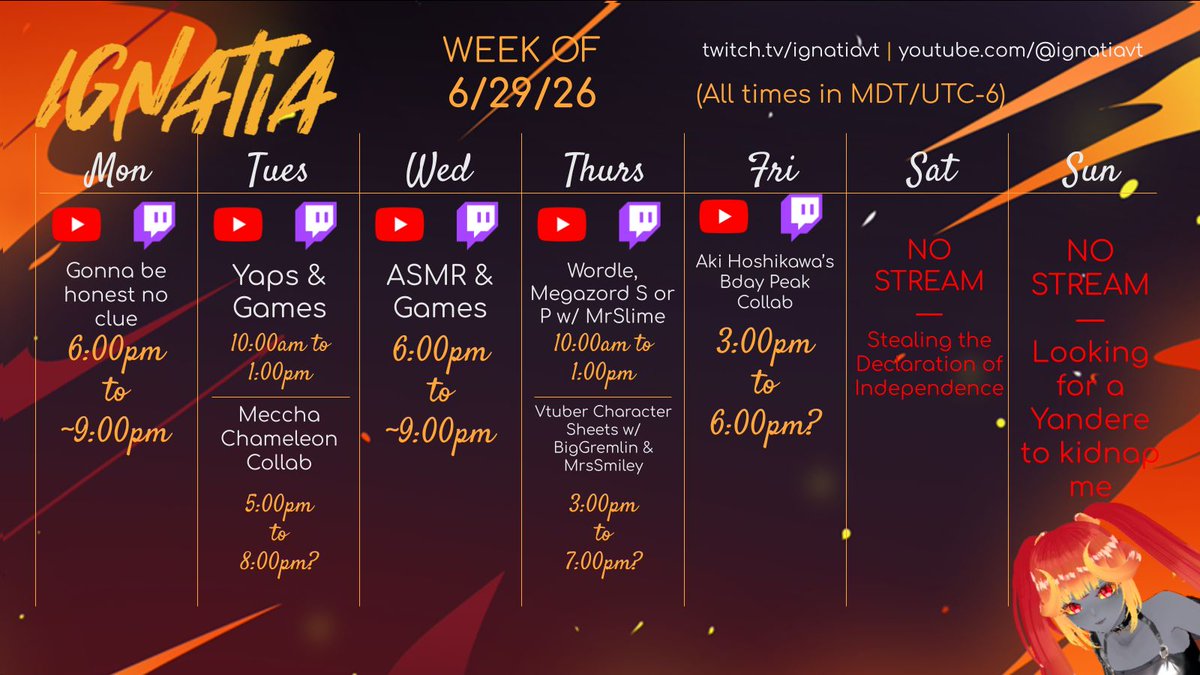 IGNATIA

WEEK OF
6/29/26

twitch.tv/ignatiavt | youtube.com/@ignatiavt

(All times in MDT/UTC-6)

| Mon | Tues | Wed | Thurs | Fri | Sat | Sun |
|---|---|---|---|---|---|---|
| Gonna be honest no clue 6:00pm to ~9:00pm | Yaps & Games 10:00am to 1:00pm | ASMR & Games 6:00pm to ~9:00pm | Wordle, Megazord S or P w/ MrSlime 10:00am to 1:00pm | Aki Hoshikawa's Bday Peak Collab 3:00pm to 6:00pm? | NO STREAM — Stealing the Declaration of Independence | NO STREAM — Looking for a Yandere to kidnap me |
| | Meccha Chameleon Collab 5:00pm to 8:00pm? | | Vtuber Character Sheets w/ BigGremlin & MrsSmiley 3:00pm to 7:00pm? | | | |